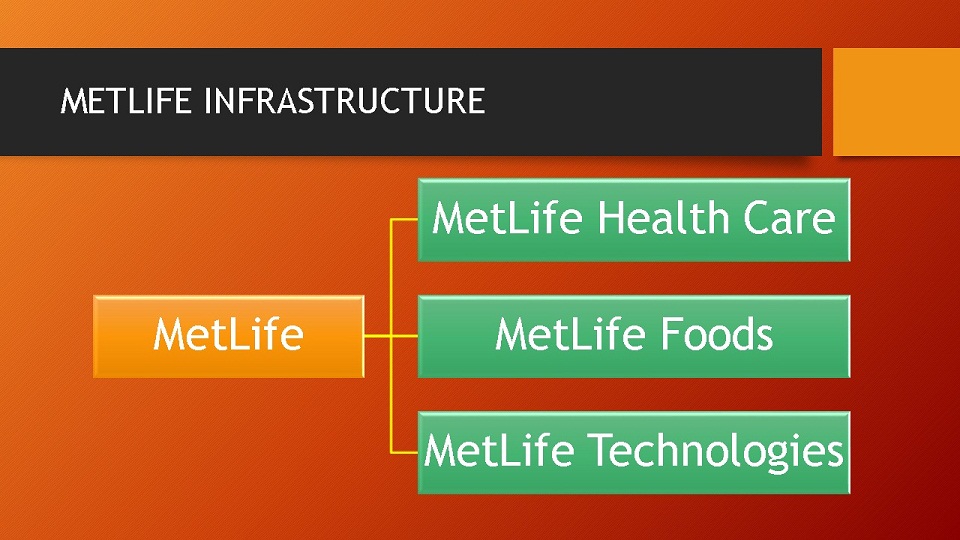 METLIFE INFRASTRUCTURE

MetLife

MetLife Health Care

MetLife Foods

MetLife Technologies